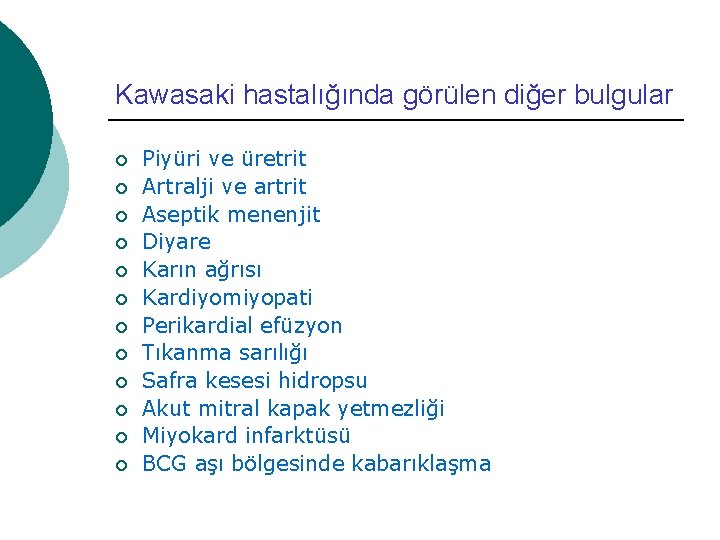 Kawasaki hastalığında görülen diğer bulgular

- Piyüri ve üretrit
- Artralji ve artrit
- Aseptik menenjit
- Diyare
- Karın ağrısı
- Kardiyomiyopati
- Perikardial efüzyon
- Tıkanma sarılığı
- Safra kesesi hidropsu
- Akut mitral kapak yetmezliği
- Miyokard infarktüsü
- BCG aşı bölgesinde kabarıklaşma